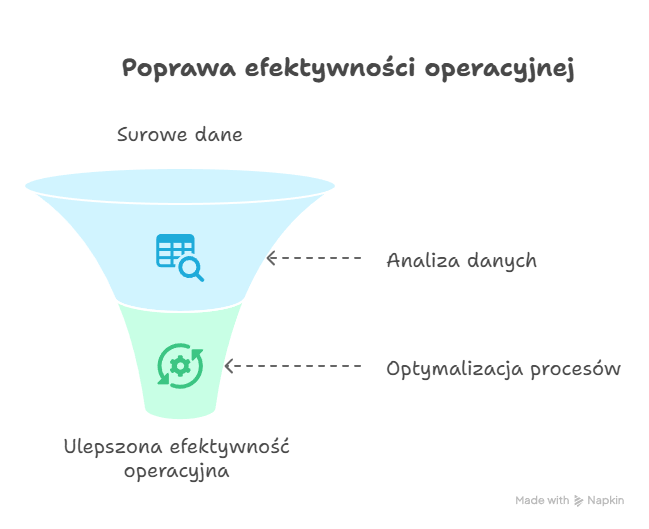 Poprawa efektywności operacyjnej

Surowe dane

Analiza danych

Optymalizacja procesów

Ulepszona efektywność operacyjna

Made with Napkin